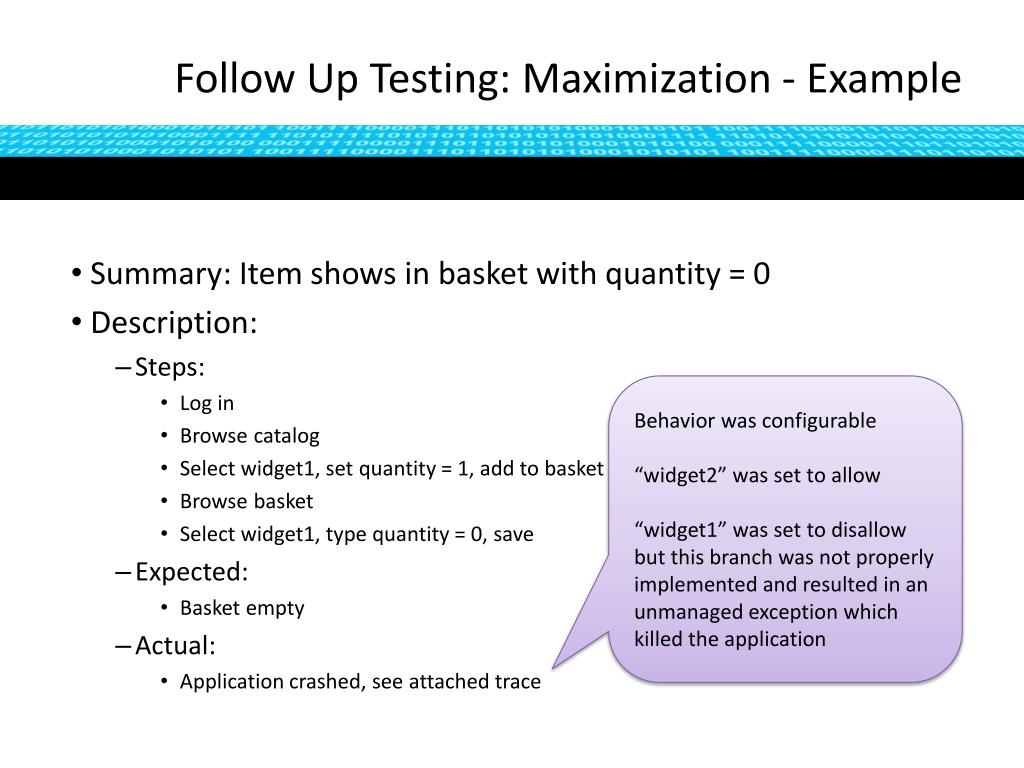 Follow Up Testing: Maximization - Example

• Summary: Item shows in basket with quantity = 0
• Description:
– Steps:
• Log in
• Browse catalog
• Select widget1, set quantity = 1, add to basket
• Browse basket
• Select widget1, type quantity = 0, save
– Expected:
• Basket empty
– Actual:
• Application crashed, see attached trace

Behavior was configurable

“widget2” was set to allow

“widget1” was set to disallow but this branch was not properly implemented and resulted in an unmanaged exception which killed the application